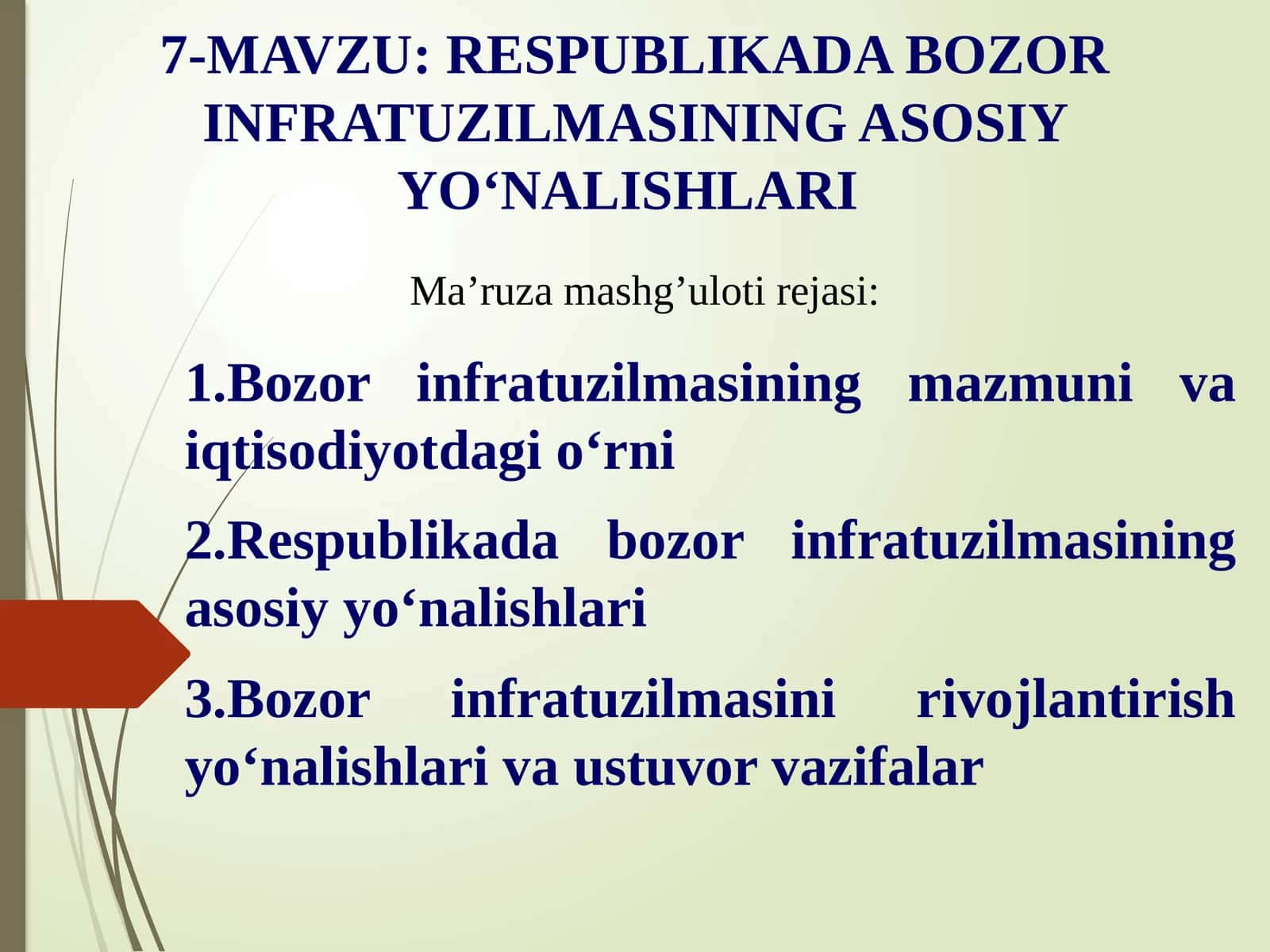 7-MAVZU: RESPUBLIKADA BOZOR INFRATUZILMASINING ASOSIY YO‘NALISHLARI

Ma’ruza mashg’uloti rejasi:

1.Bozor infratuzilmasining mazmuni va iqtisodiyotdagi o‘rni

2.Respublikada bozor infratuzilmasining asosiy yo‘nalishlari

3.Bozor infratuzilmasini rivojlantirish yo‘nalishlari va ustuvor vazifalar